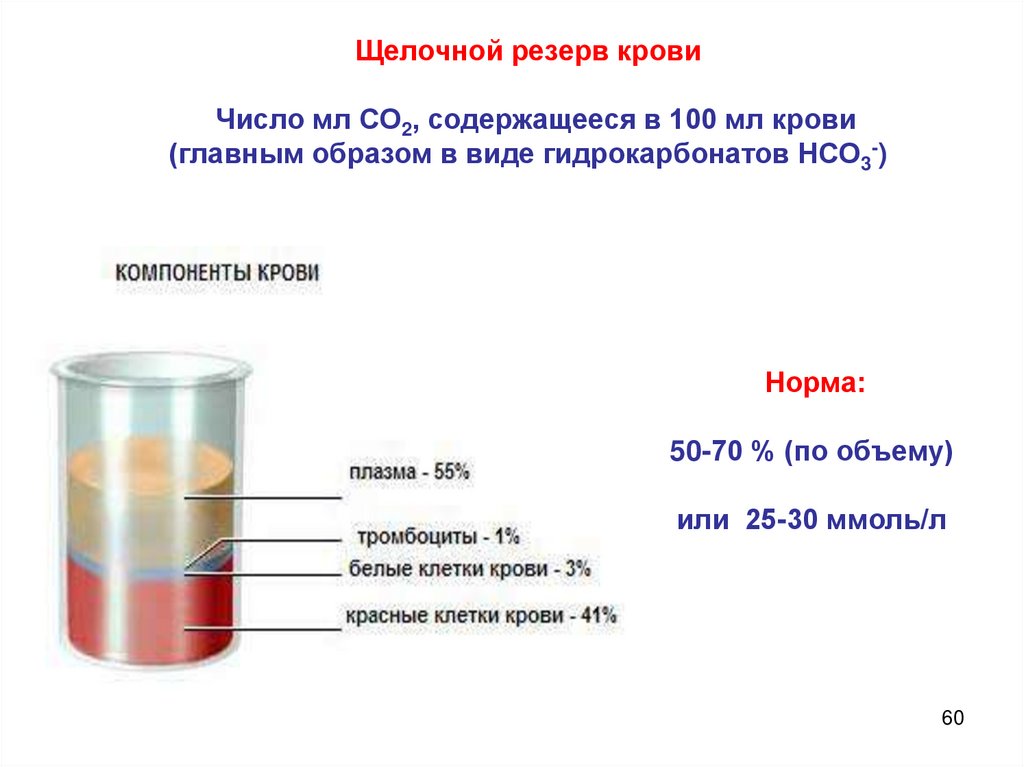 Щелочной резерв крови

Число мл $CO_2$, содержащееся в 100 мл крови (главным образом в виде гидрокарбонатов $HCO_3^-$)

КОМПОНЕНТЫ КРОВИ

плазма - 55%

тромбоциты - 1%

белые клетки крови - 3%

красные клетки крови - 41%

Норма:

50-70 % (по объему)

или 25-30 ммоль/л

60